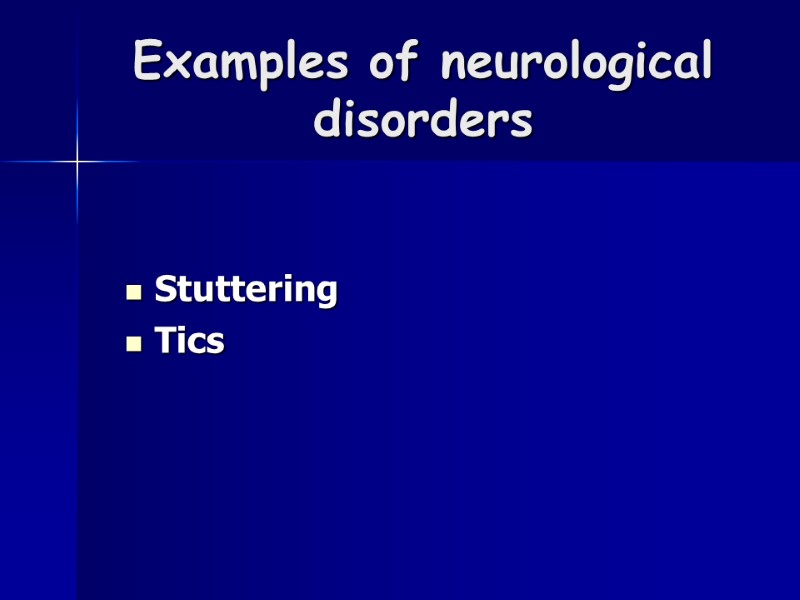 Examples of neurological disorders

- Stuttering
- Tics